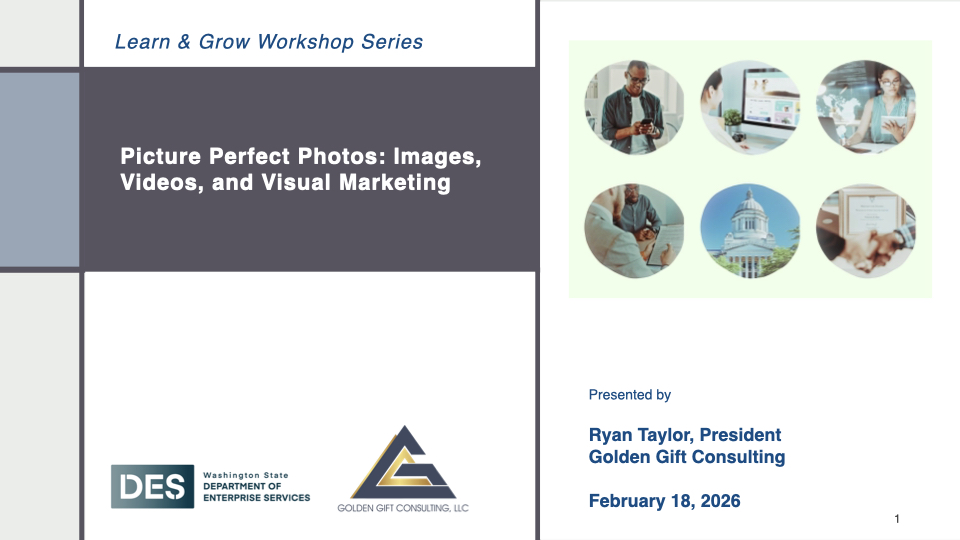 Learn & Grow Workshop Series

Picture Perfect Photos: Images, Videos, and Visual Marketing

DES Washington State DEPARTMENT OF ENTERPRISE SERVICES

GOLDEN GIFT CONSULTING, LLC

Presented by

Ryan Taylor, President
Golden Gift Consulting

February 18, 2026

1